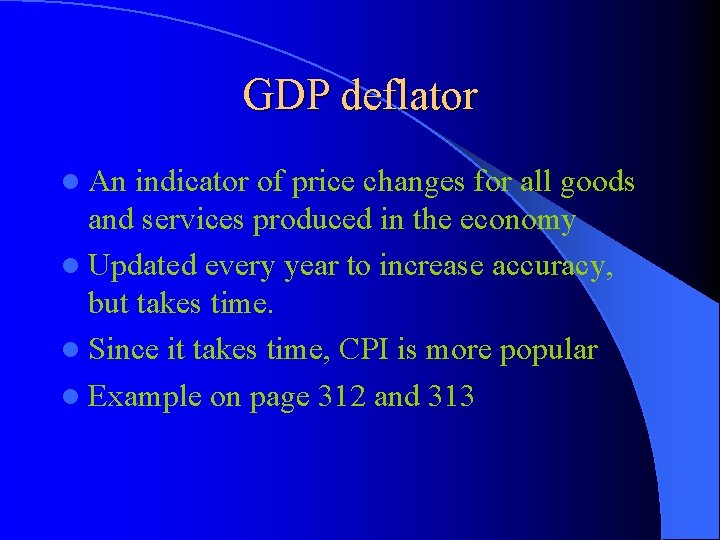 GDP deflator

- An indicator of price changes for all goods and services produced in the economy
- Updated every year to increase accuracy, but takes time.
- Since it takes time, CPI is more popular
- Example on page 312 and 313